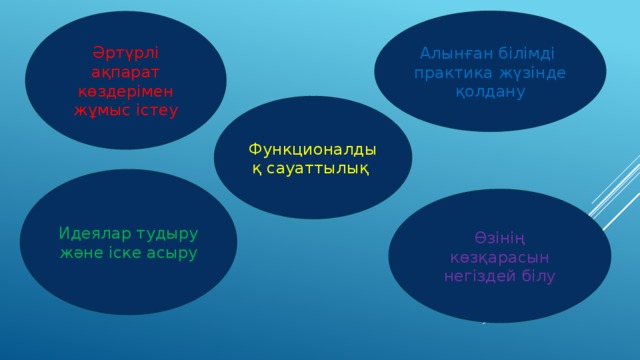 Әртүрлі ақпарат көздерімен жұмыс істеу

Алынған білімді практика жүзінде қолдану

Функционалдық сауаттылық

Идеялар тудыру және іске асыру

Өзінің көзқарасын негіздей білу